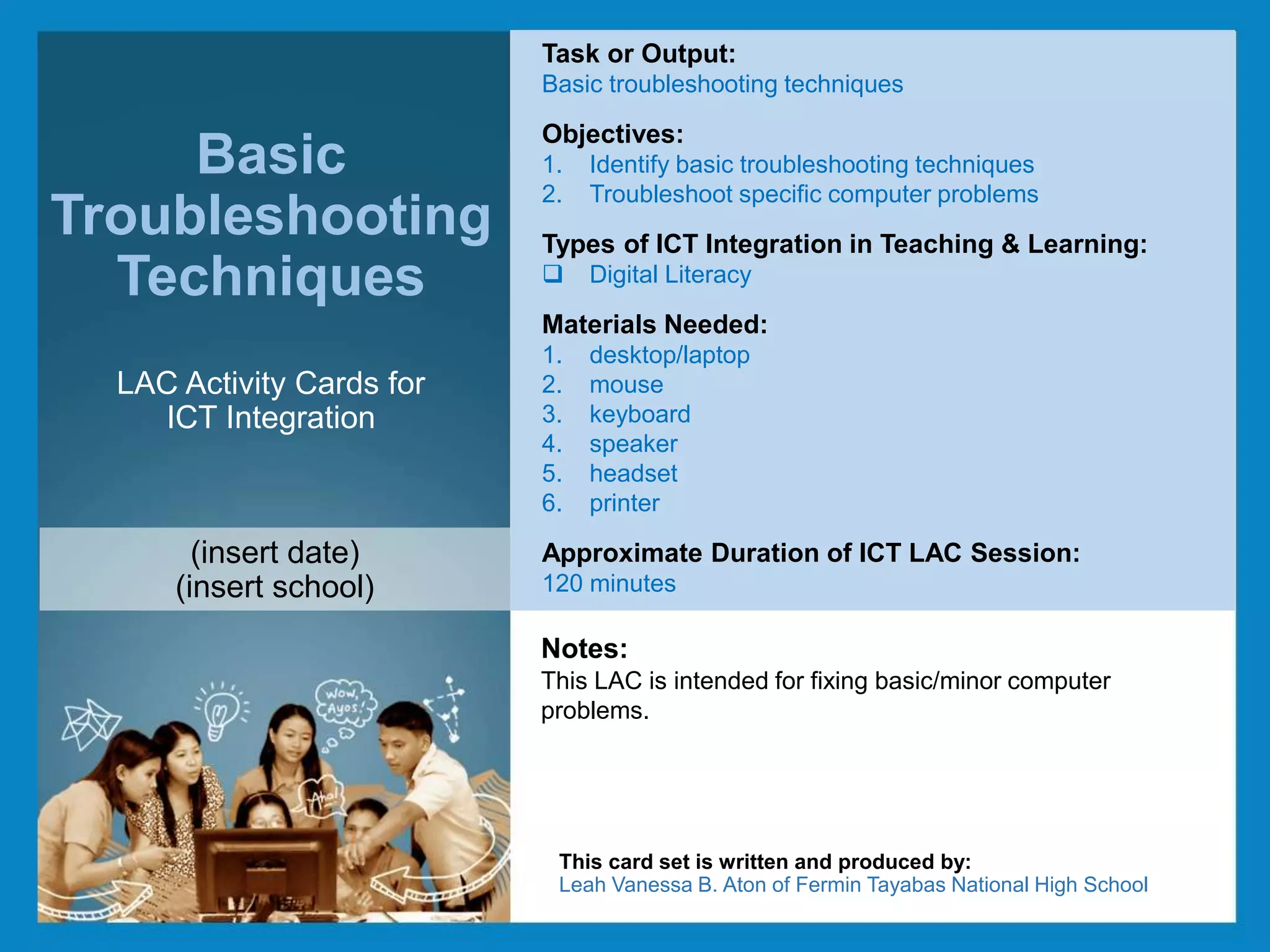 Basic Troubleshooting Techniques

LAC Activity Cards for ICT Integration

(insert date)
(insert school)

Wow, Ayos!

Aha!

Task or Output:
Basic troubleshooting techniques

Objectives:
1. Identify basic troubleshooting techniques
2. Troubleshoot specific computer problems

Types of ICT Integration in Teaching & Learning:
❑ Digital Literacy

Materials Needed:
1. desktop/laptop
2. mouse
3. keyboard
4. speaker
5. headset
6. printer

Approximate Duration of ICT LAC Session:
120 minutes

Notes:
This LAC is intended for fixing basic/minor computer problems.

This card set is written and produced by:
Leah Vanessa B. Aton of Fermin Tayabas National High School